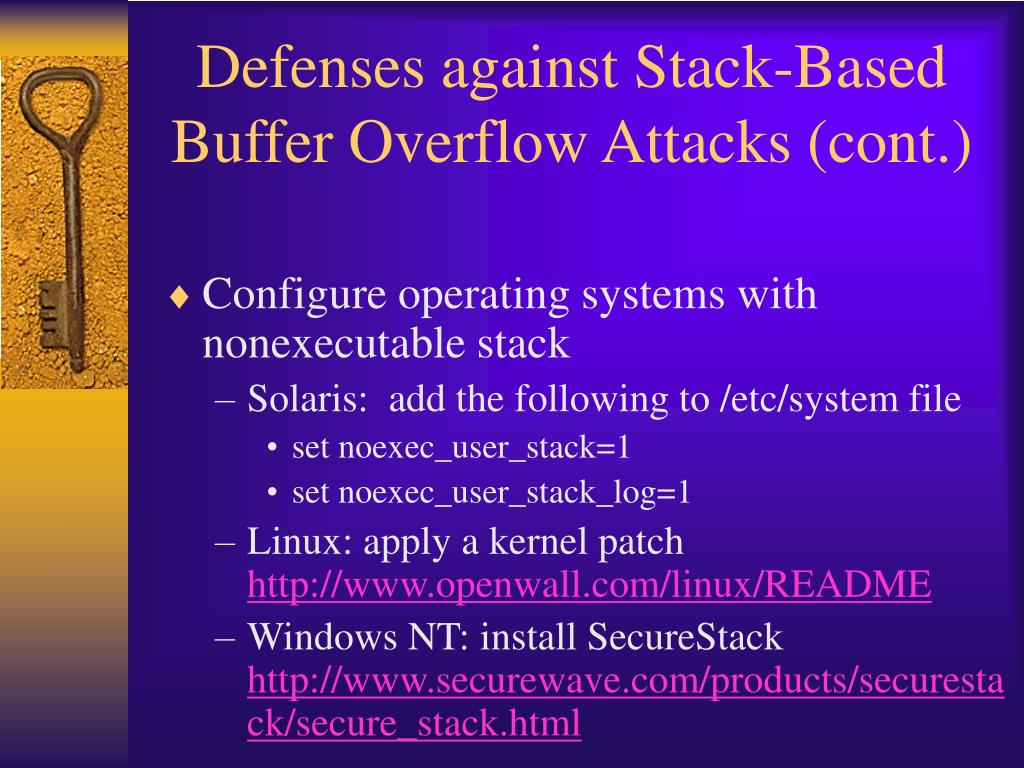 Defenses against Stack-Based Buffer Overflow Attacks (cont.)

♦ Configure operating systems with nonexecutable stack

– Solaris: add the following to /etc/system file

• set noexec_user_stack=1

• set noexec_user_stack_log=1

– Linux: apply a kernel patch http://www.openwall.com/linux/README

– Windows NT: install SecureStack http://www.securewave.com/products/securestack/secure_stack.html